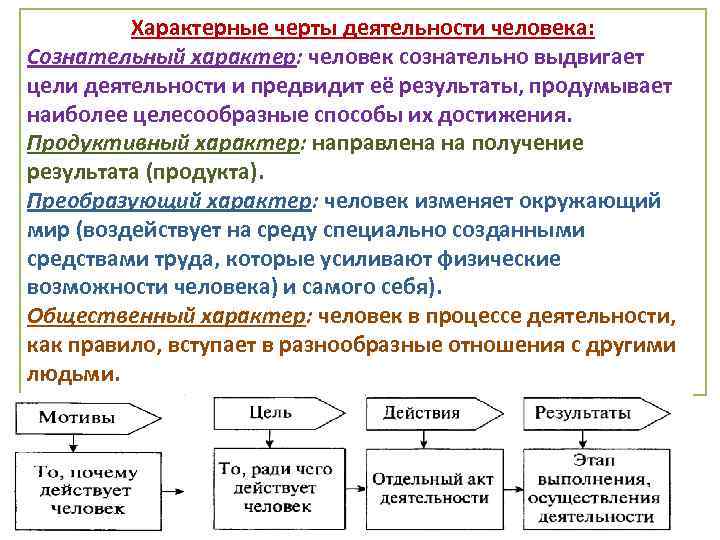 Характерные черты деятельности человека:
Сознательный характер: человек сознательно выдвигает цели деятельности и предвидит её результаты, продумывает наиболее целесообразные способы их достижения.
Продуктивный характер: направлена на получение результата (продукта).
Преобразующий характер: человек изменяет окружающий мир (воздействует на среду специально созданными средствами труда, которые усиливают физические возможности человека) и самого себя).
Общественный характер: человек в процессе деятельности, как правило, вступает в разнообразные отношения с другими людьми.

Мотивы
То, почему действует человек

Цель
То, ради чего действует человек

Действия
Отдельный акт деятельности

Результаты
Этап выполнения, осуществления деятельности